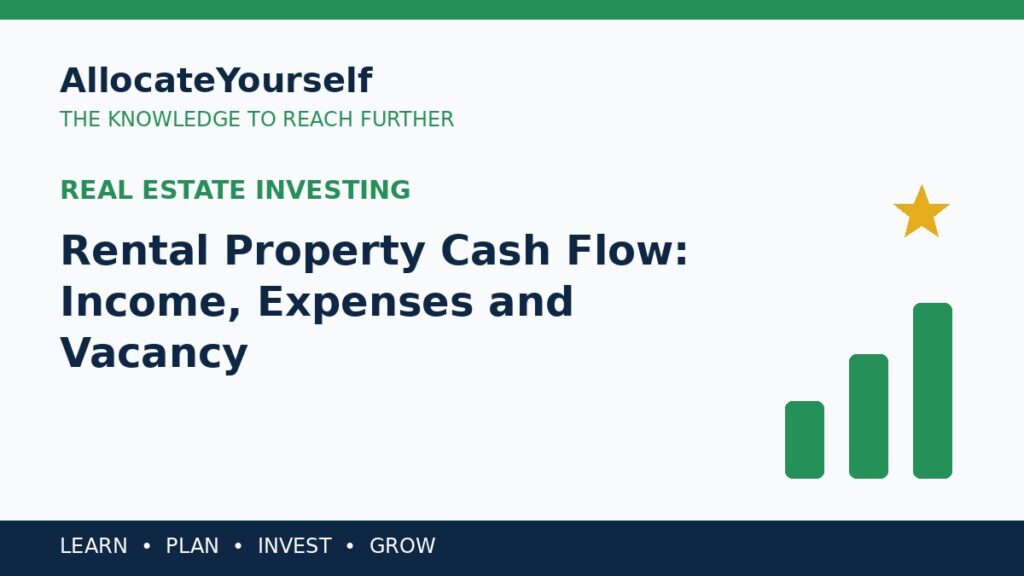 AllocateYourself
THE KNOWLEDGE TO REACH FURTHER

REAL ESTATE INVESTING

Rental Property Cash Flow: Income, Expenses and Vacancy

LEARN • PLAN • INVEST • GROW